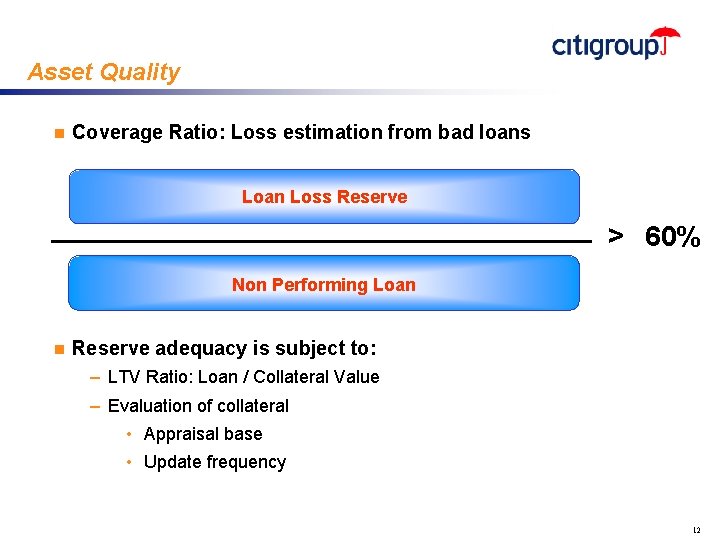 citigroup

Asset Quality

Coverage Ratio: Loss estimation from bad loans

Loan Loss Reserve

> 60%

Non Performing Loan

Reserve adequacy is subject to:

– LTV Ratio: Loan / Collateral Value

– Evaluation of collateral

• Appraisal base

• Update frequency

12